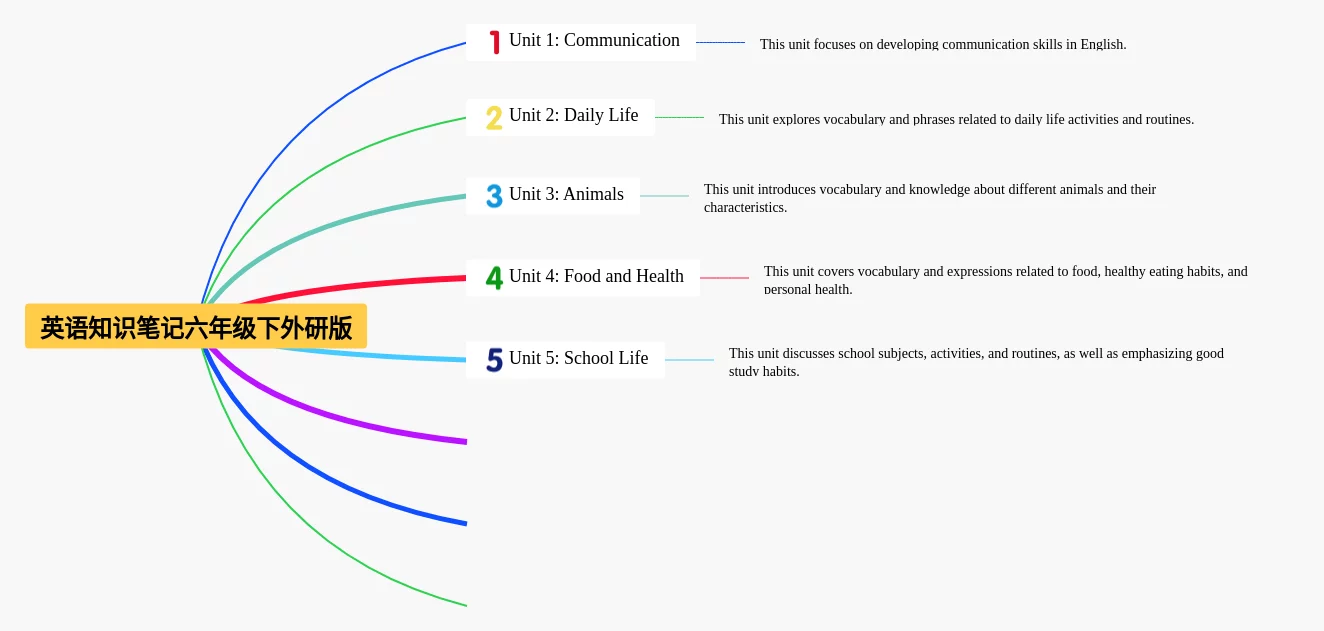 英语知识笔记六年级下外研版

1 Unit 1: Communication

This unit focuses on developing communication skills in English.

2 Unit 2: Daily Life

This unit explores vocabulary and phrases related to daily life activities and routines.

3 Unit 3: Animals

This unit introduces vocabulary and knowledge about different animals and their characteristics.

4 Unit 4: Food and Health

This unit covers vocabulary and expressions related to food, healthy eating habits, and personal health.

5 Unit 5: School Life

This unit discusses school subjects, activities, and routines, as well as emphasizing good study habits.